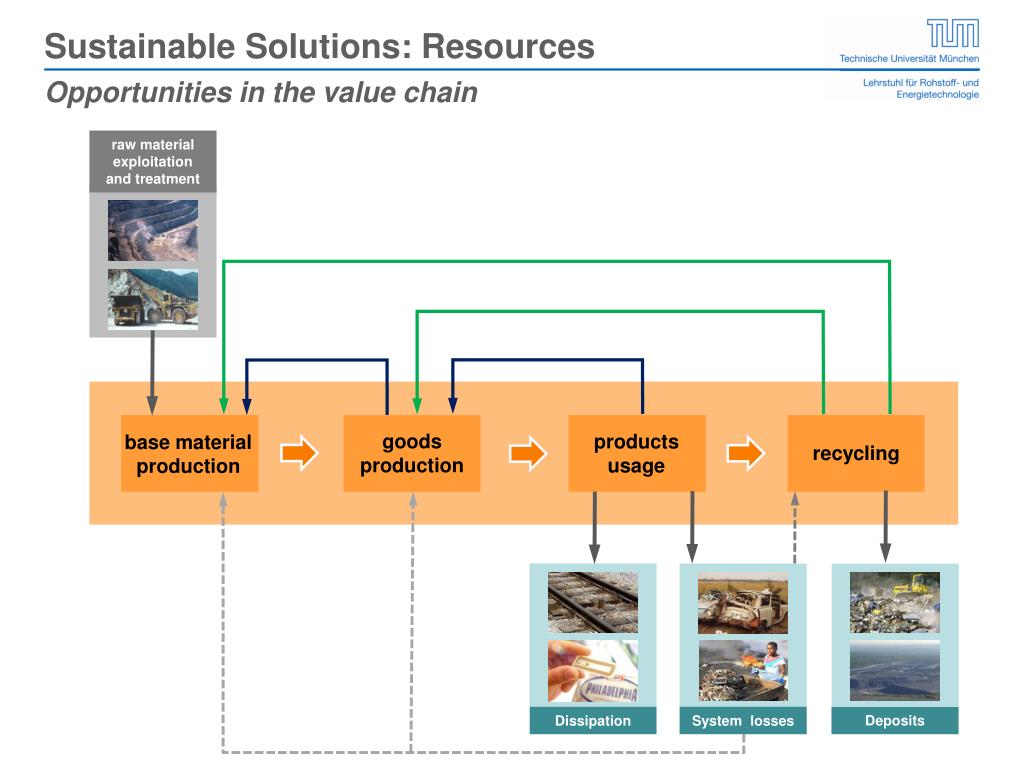 Sustainable Solutions: Resources

Opportunities in the value chain

TUM
Technische Universität München

Lehrstuhl für Rohstoff- und Energietechnologie

raw material exploitation and treatment

base material production

goods production

products usage

recycling

PHILADELPHIA

Dissipation

System losses

Deposits